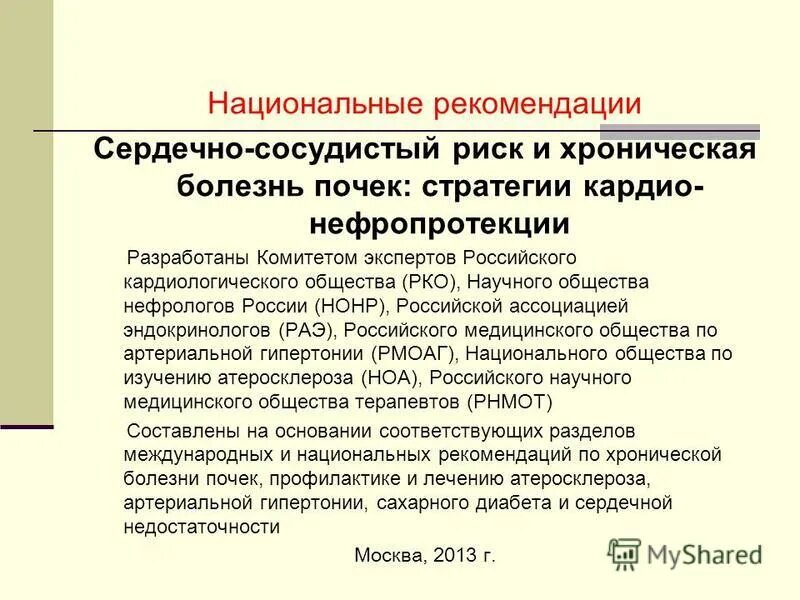 Национальные рекомендации

Сердечно-сосудистый риск и хроническая болезнь почек: стратегии кардио-нефропротекции

Разработаны Комитетом экспертов Российского кардиологического общества (РКО), Научного общества нефрологов России (НОНР), Российской ассоциацией эндокринологов (РАЭ), Российского медицинского общества по артериальной гипертонии (РМОАГ), Национального общества по изучению атеросклероза (НОА), Российского научного медицинского общества терапевтов (РНМОТ)

Составлены на основании соответствующих разделов международных и национальных рекомендаций по хронической болезни почек, профилактике и лечению атеросклероза, артериальной гипертонии, сахарного диабета и сердечной недостаточности

Москва, 2013 г.

MyShared